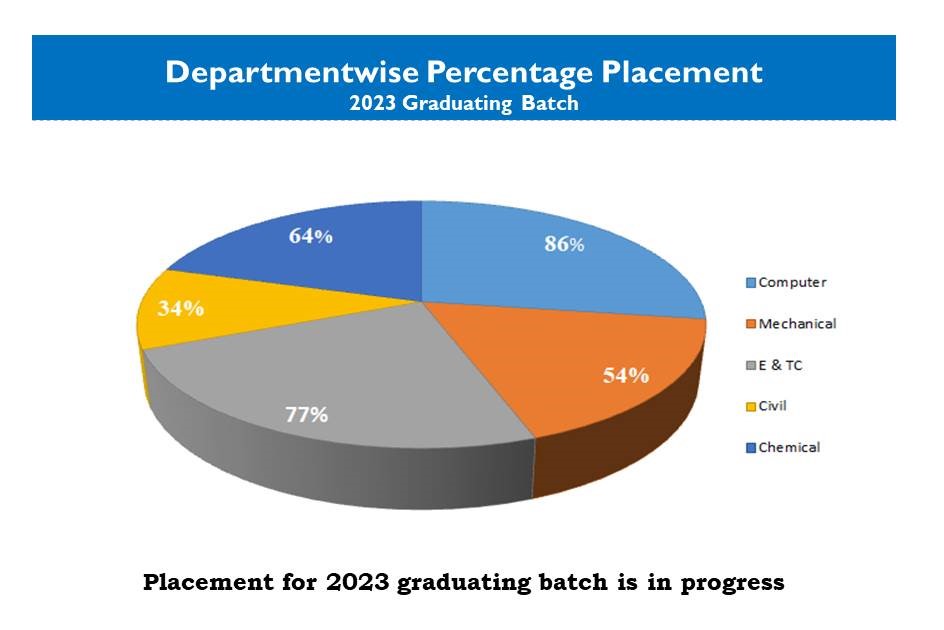 Departmentwise Percentage Placement
2023 Graduating Batch

64%
86%
34%
54%
77%

Computer
Mechanical
E & TC
Civil
Chemical

Placement for 2023 graduating batch is in progress